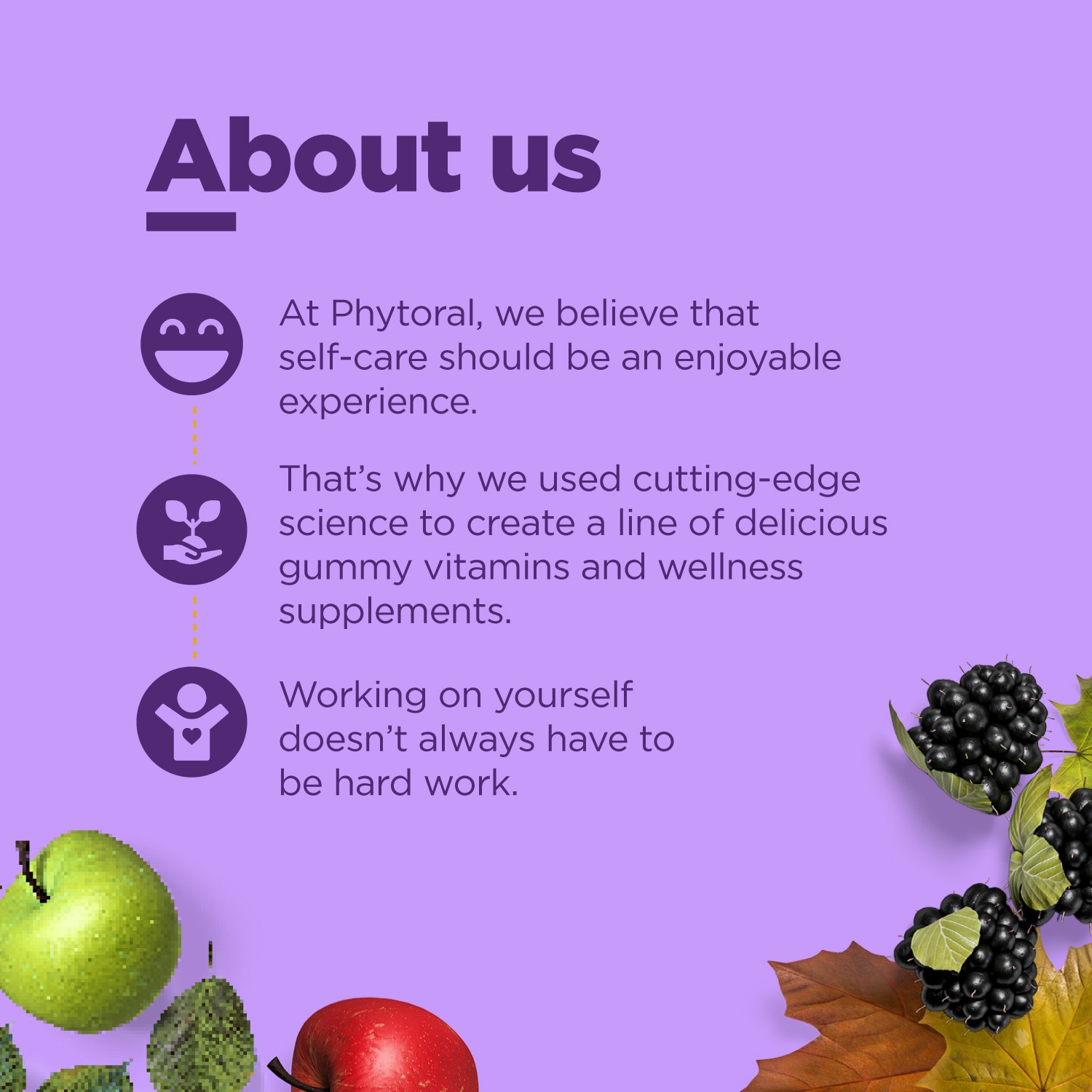 About us

At Phytoral, we believe that self-care should be an enjoyable experience.

That's why we used cutting-edge science to create a line of delicious gummy vitamins and wellness supplements.

Working on yourself doesn't always have to be hard work.